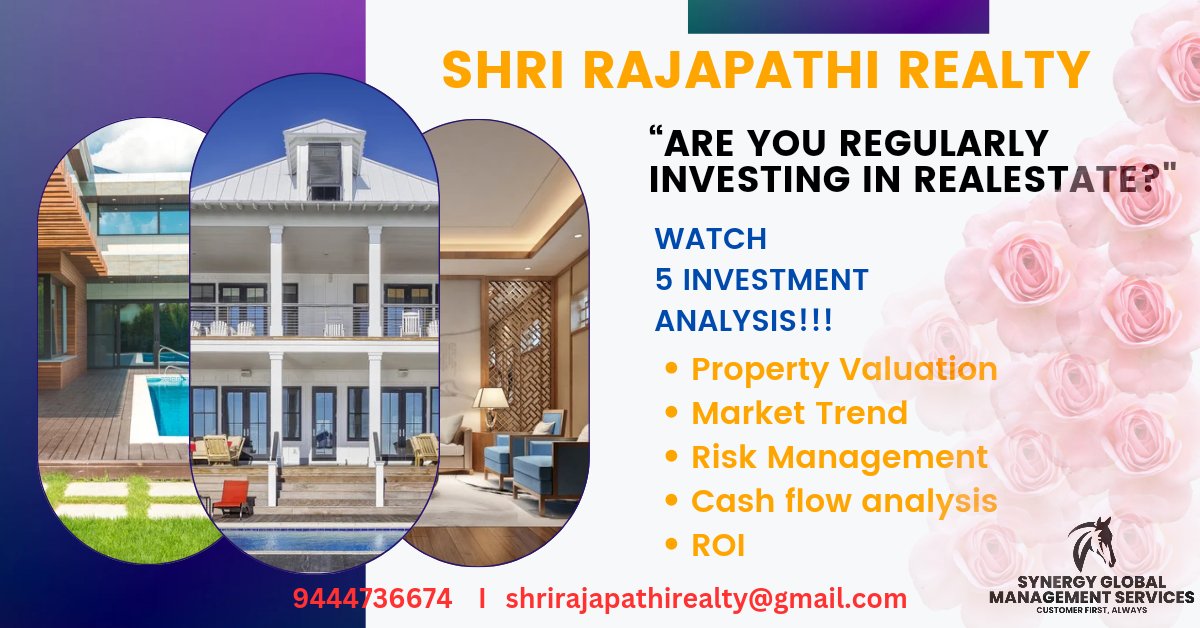 SHRI RAJAPATHI REALTY

“ARE YOU REGULARLY INVESTING IN REALESTATE?"

WATCH
5 INVESTMENT
ANALYSIS!!!

• Property Valuation
• Market Trend
• Risk Management
• Cash flow analysis
• ROI

9444736674 I shrirajapathirealty@gmail.com

SYNERGY GLOBAL MANAGEMENT SERVICES
CUSTOMER FIRST, ALWAYS